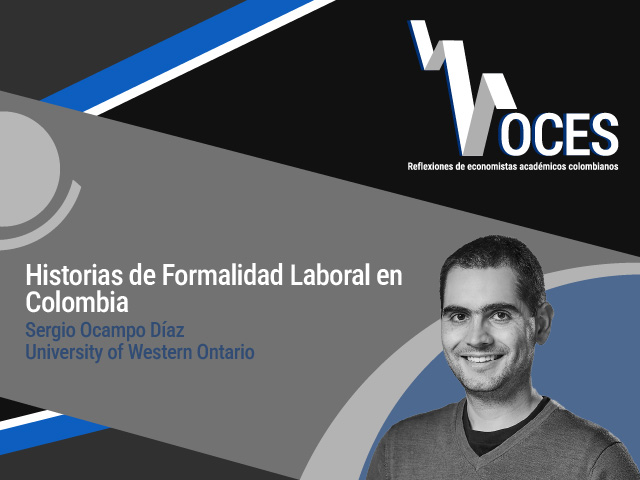 VOCES
Reflexiones de economistas académicos colombianos

Historias de Formalidad Laboral en Colombia
Sergio Ocampo Díaz
University of Western Ontario